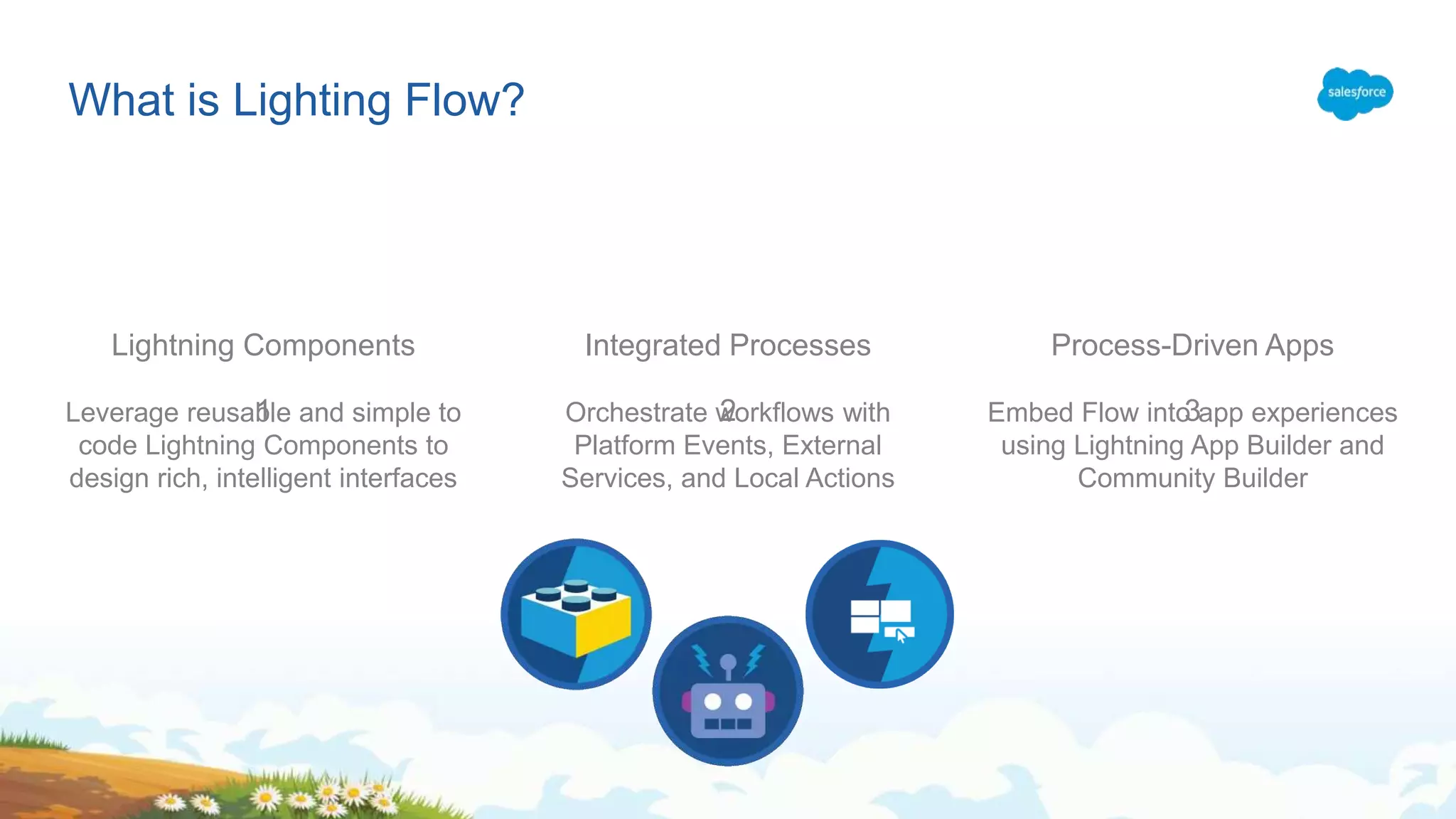 What is Lighting Flow?

salesforce

Lightning Components

1

Leverage reusable and simple to code Lightning Components to design rich, intelligent interfaces

Integrated Processes

2

Orchestrate workflows with Platform Events, External Services, and Local Actions

Process-Driven Apps

3

Embed Flow into app experiences using Lightning App Builder and Community Builder